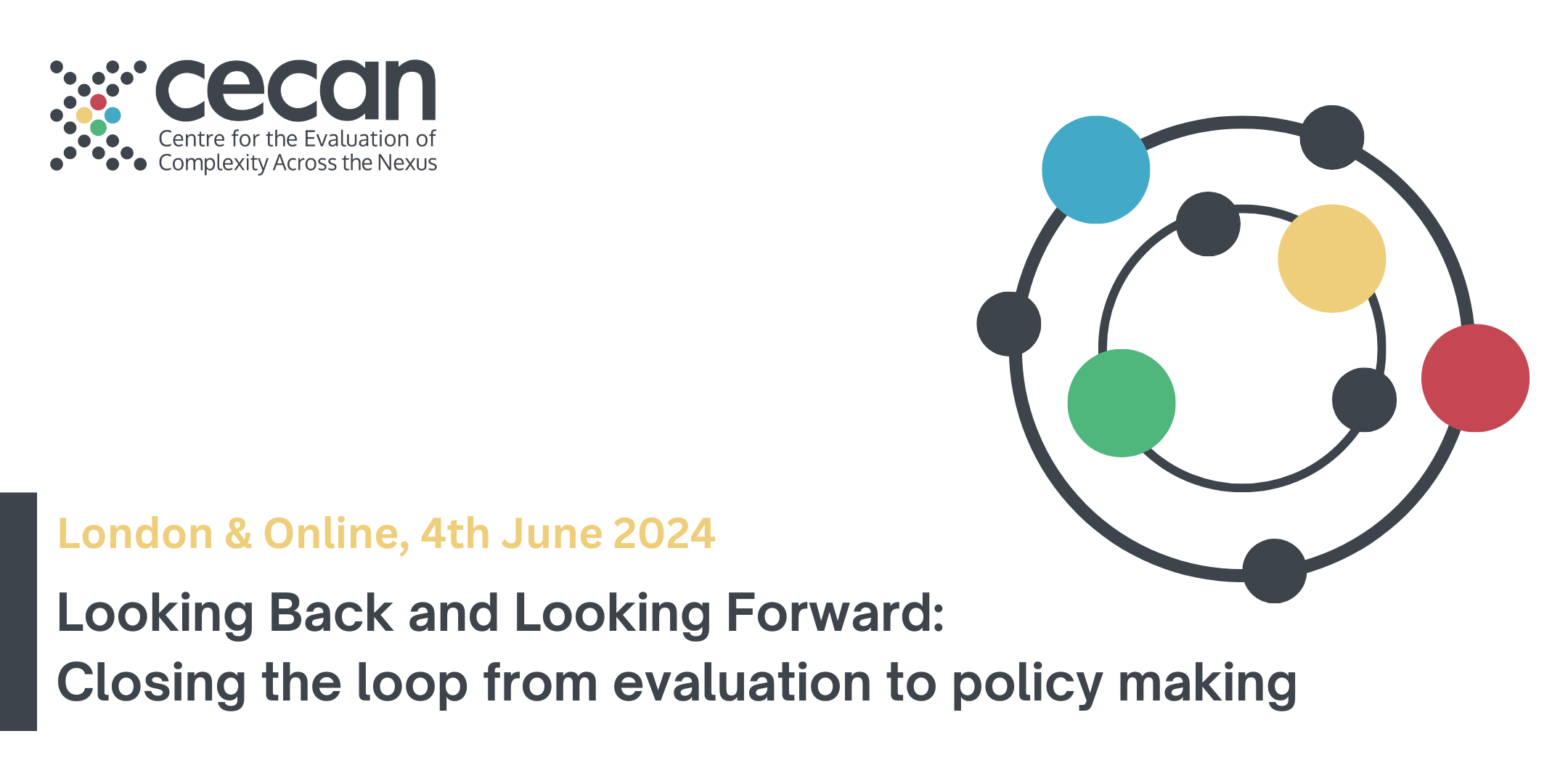 cecan
Centre for the Evaluation of Complexity Across the Nexus

London & Online, 4th June 2024

Looking Back and Looking Forward: Closing the loop from evaluation to policy making